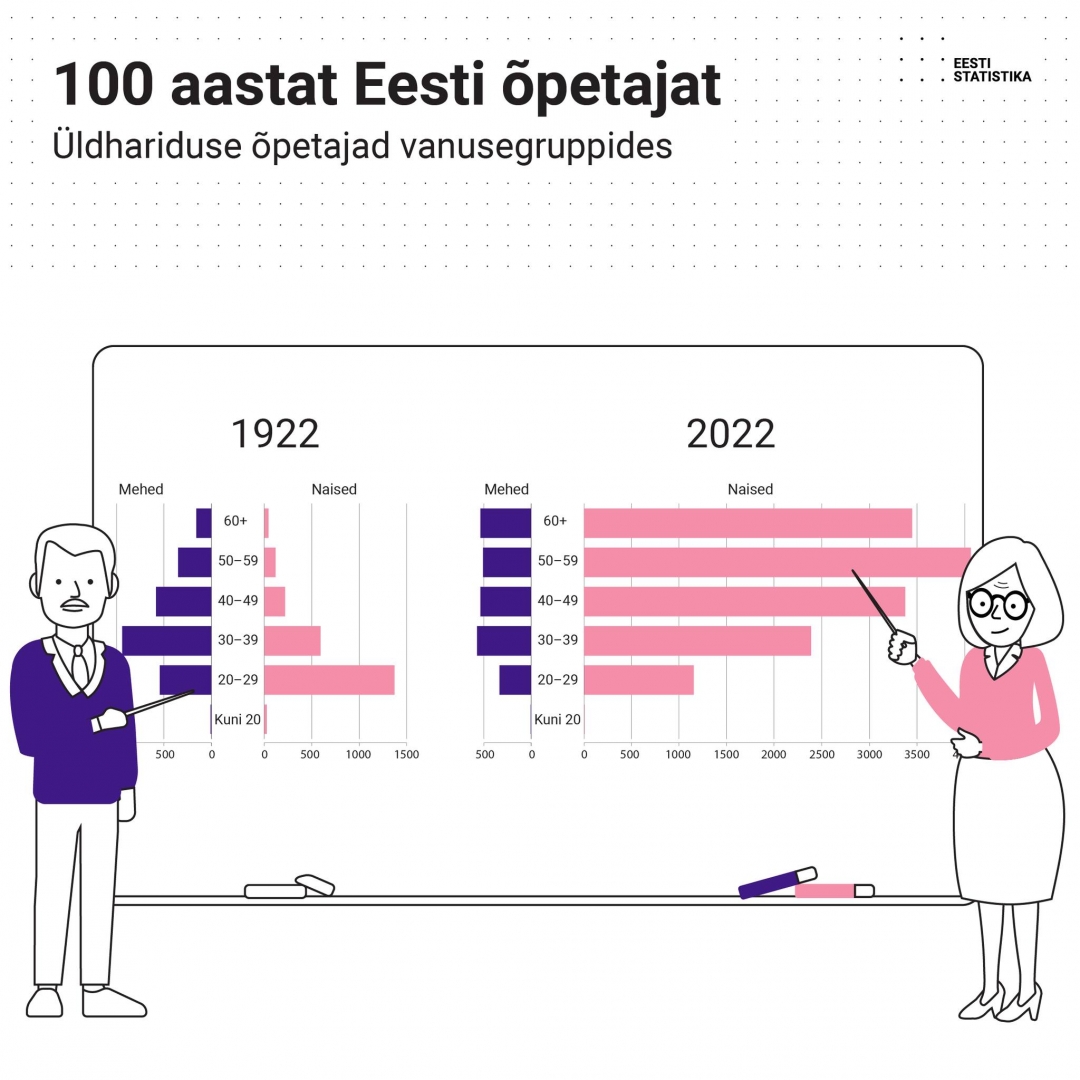 100 aastat Eesti õpetajat
Üldhariduse õpetajad vanusegruppides

EESTI STATISTIKA

1922

Mehed
Naised

60+
50–59
40–49
30–39
20–29
Kuni 20

500 0
0 500 1000 1500

2022

Mehed
Naised

60+
50–59
40–49
30–39
20–29
Kuni 20

500 0
0 500 1000 1500 2000 2500 3000 3500